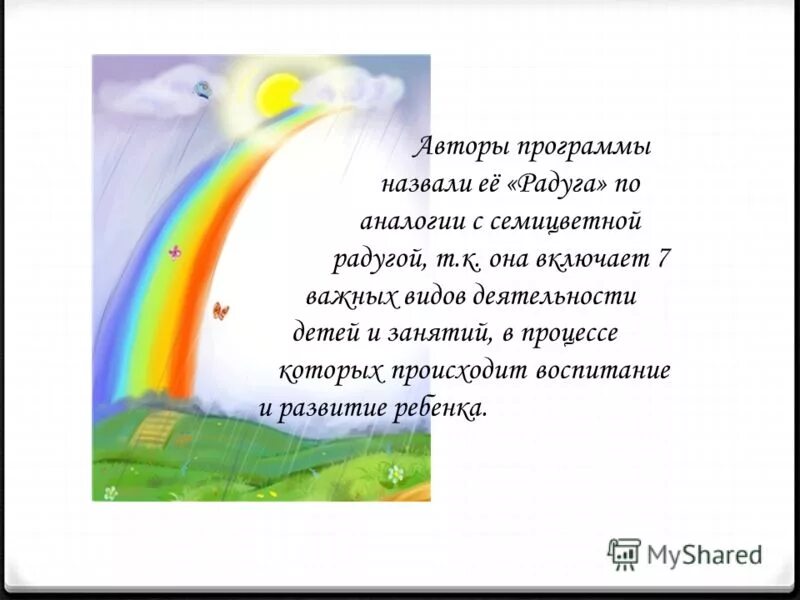 Авторы программы назвали её «Радуга» по аналогии с семицветной радугой, т.к. она включает 7 важных видов деятельности детей и занятий, в процессе которых происходит воспитание и развитие ребенка.

MyShared